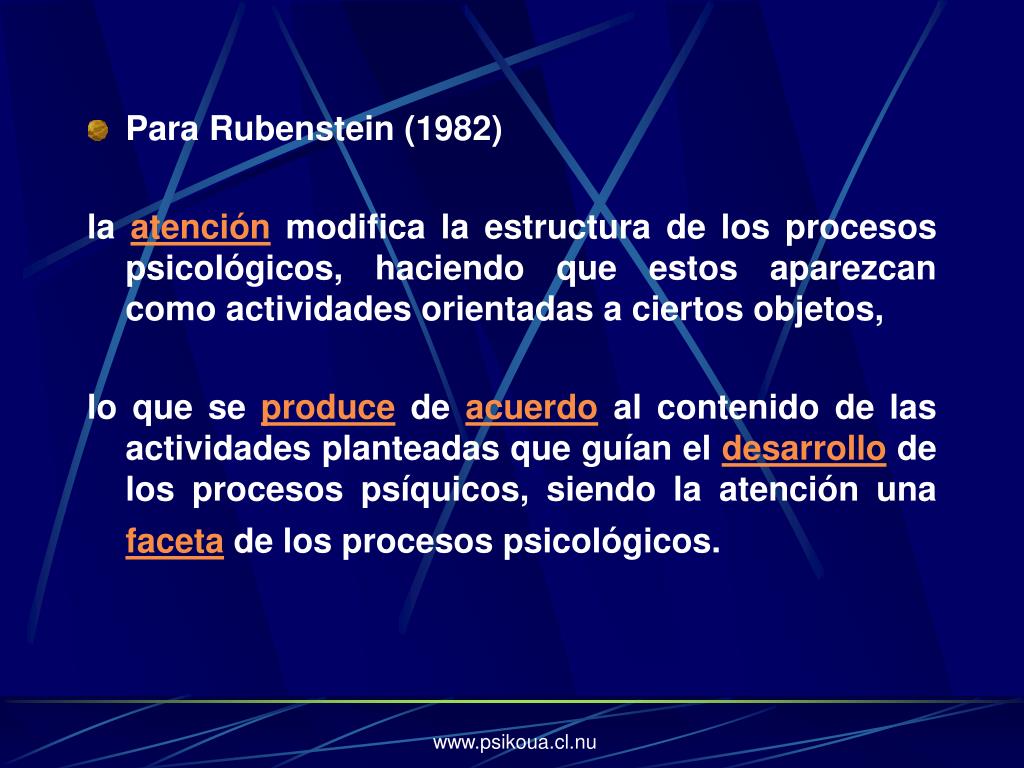 Para Rubenstein (1982)

la atención modifica la estructura de los procesos psicológicos, haciendo que estos aparezcan como actividades orientadas a ciertos objetos,

lo que se produce de acuerdo al contenido de las actividades planteadas que guían el desarrollo de los procesos psíquicos, siendo la atención una faceta de los procesos psicológicos.

www.psikoua.cl.nu